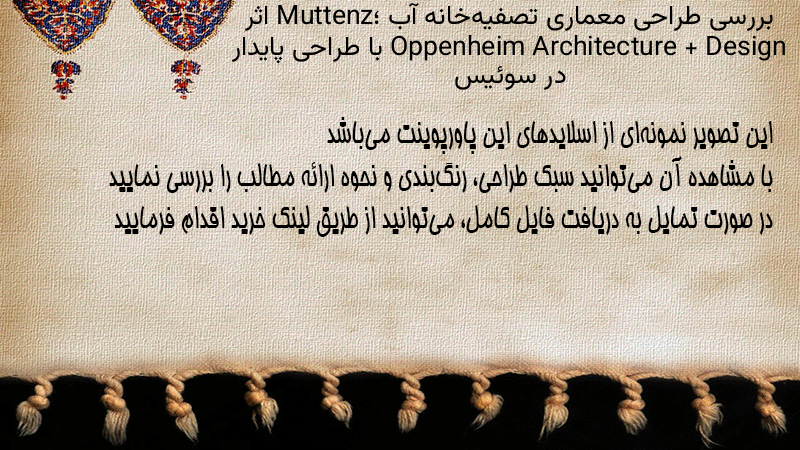 بررسی طراحی معماری تصفیه‌خانه آب Muttenz؛ اثر Oppenheim Architecture + Design با طراحی پایدار در سوئیس

این تصویر نمونه‌ای از اسلایدهای این پاورپوینت می‌باشد
با مشاهده آن می‌توانید سبک طراحی، رنگ‌بندی و نحوه ارائه مطالب را بررسی نمایید
در صورت تمایل به دریافت فایل کامل، می‌توانید از طریق لینک خرید اقدام فرمایید